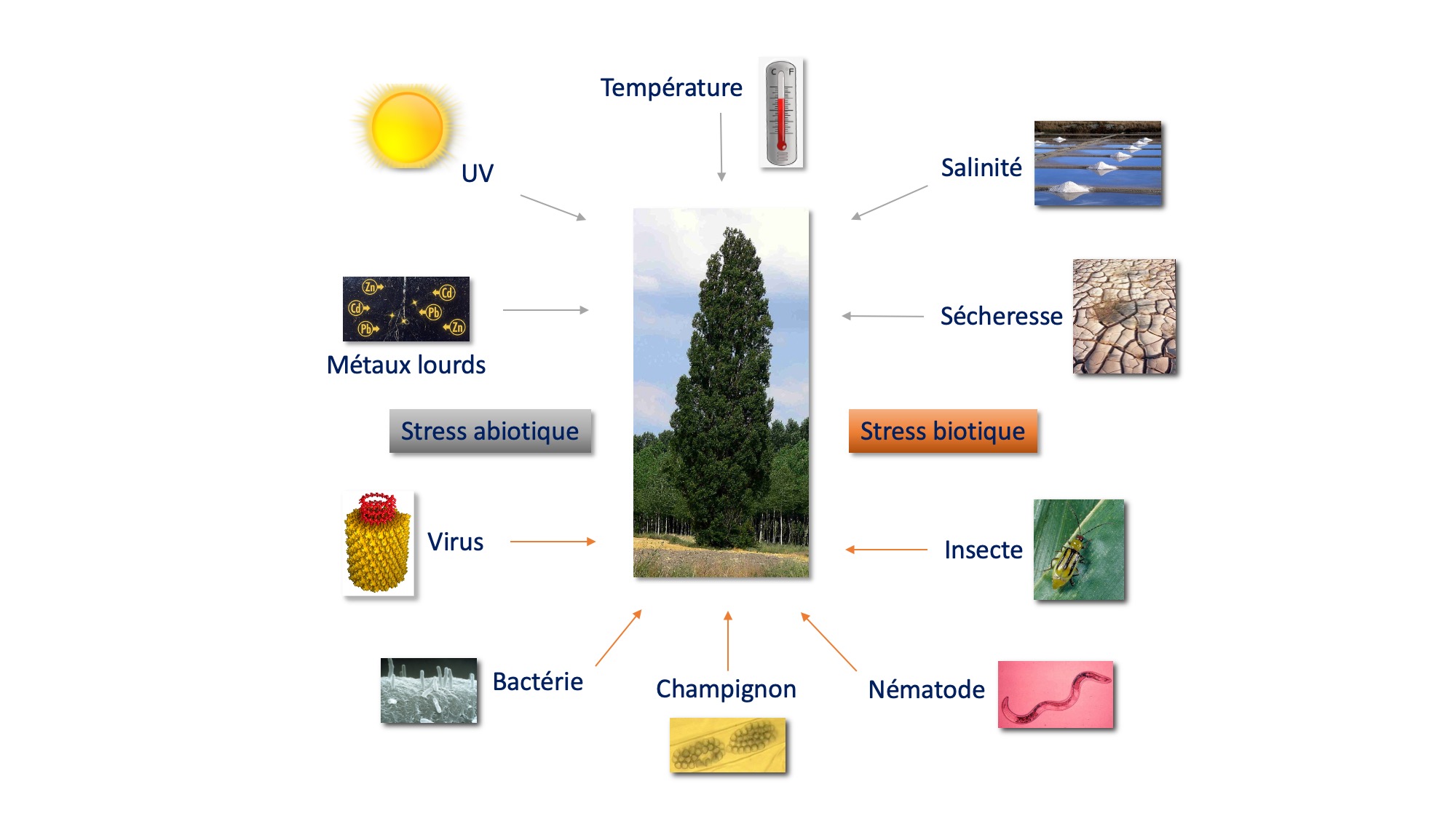 Température

C F

UV

Salinité

Zn Cd Cd Pb Pb Zn

Métaux lourds

Sécheresse

Stress abiotique

Stress biotique

Virus

Insecte

Bactérie

Champignon

Nématode